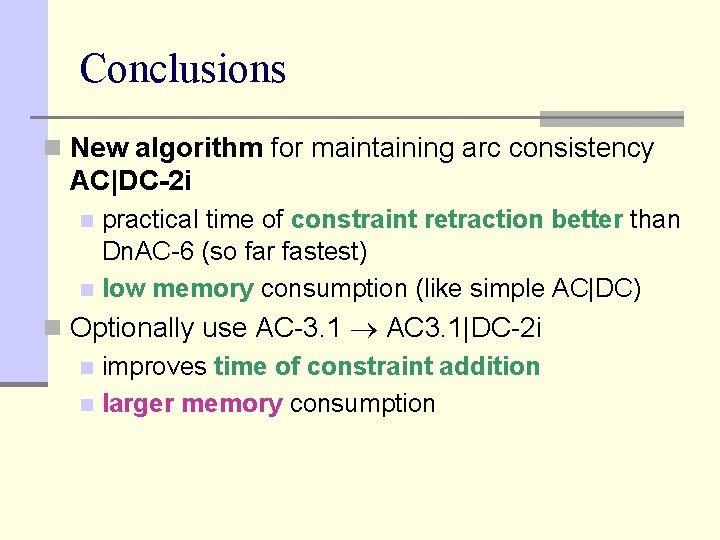 Conclusions

New algorithm for maintaining arc consistency AC|DC-2i

practical time of constraint retraction better than DnAC-6 (so far fastest)

low memory consumption (like simple AC|DC)

Optionally use AC-3.1 $\rightarrow$ AC3.1|DC-2i

improves time of constraint addition

larger memory consumption